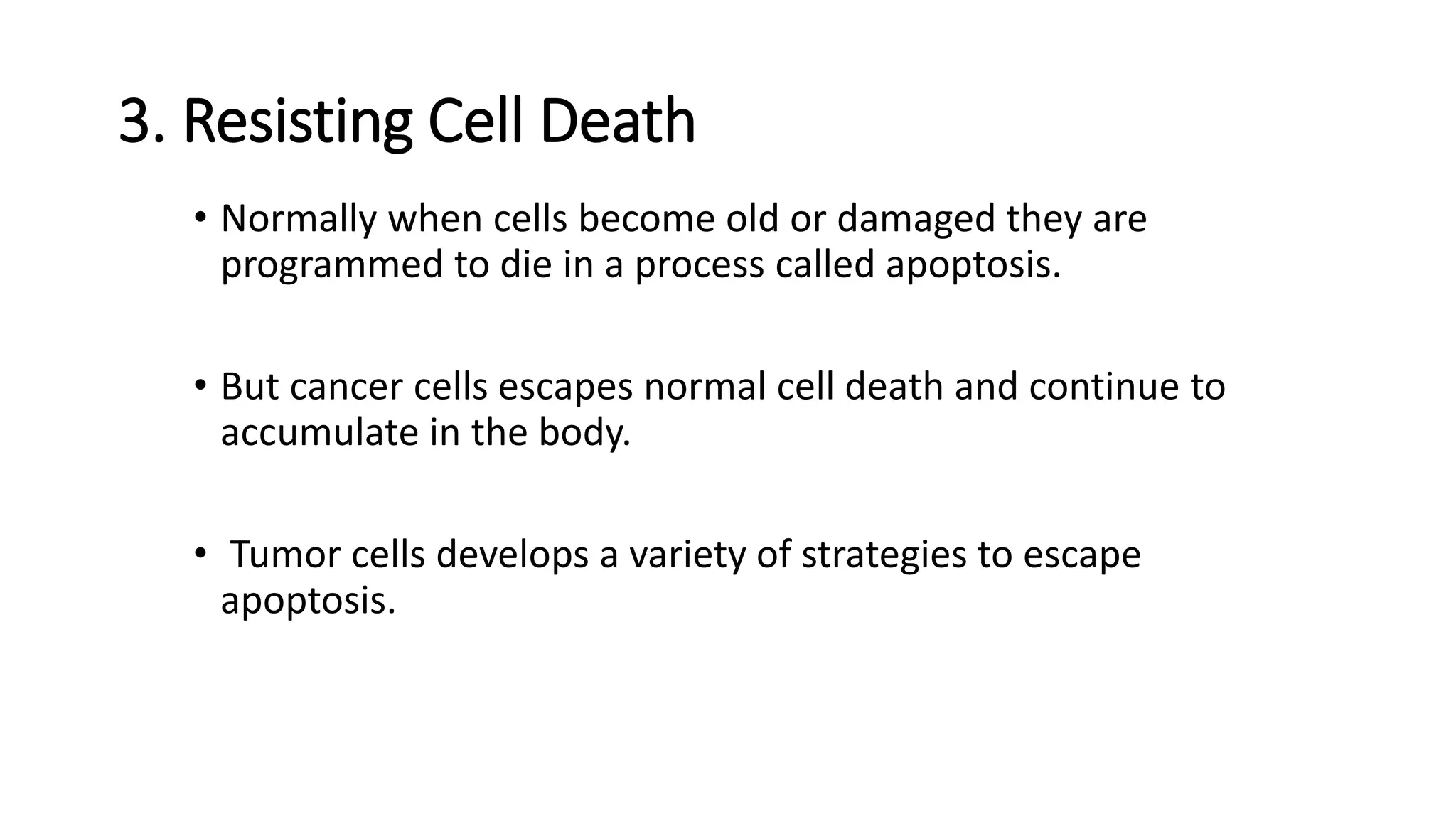 3. Resisting Cell Death

• Normally when cells become old or damaged they are programmed to die in a process called apoptosis.

• But cancer cells escapes normal cell death and continue to accumulate in the body.

• Tumor cells develops a variety of strategies to escape apoptosis.